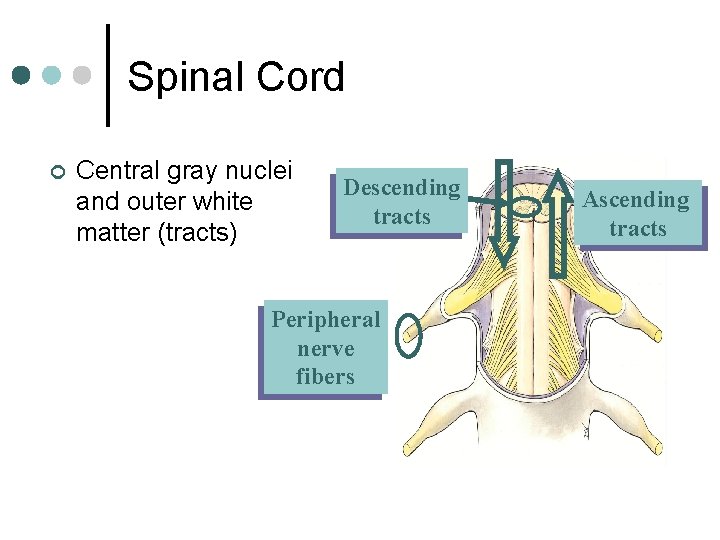 Spinal Cord

Central gray nuclei and outer white matter (tracts)

Descending tracts

Ascending tracts

Peripheral nerve fibers